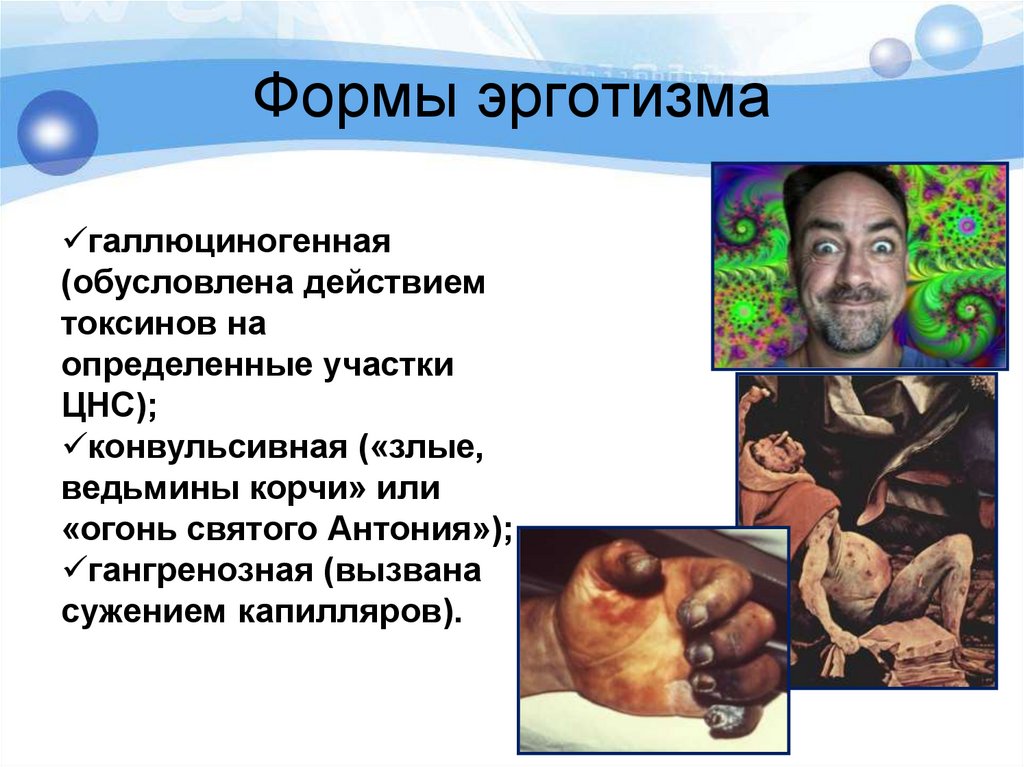 Формы эрготизма

✓галлюциногенная (обусловлена действием токсинов на определенные участки ЦНС);
✓конвульсивная («злые, ведьмины корчи» или «огонь святого Антония»);
✓гангренозная (вызвана сужением капилляров).